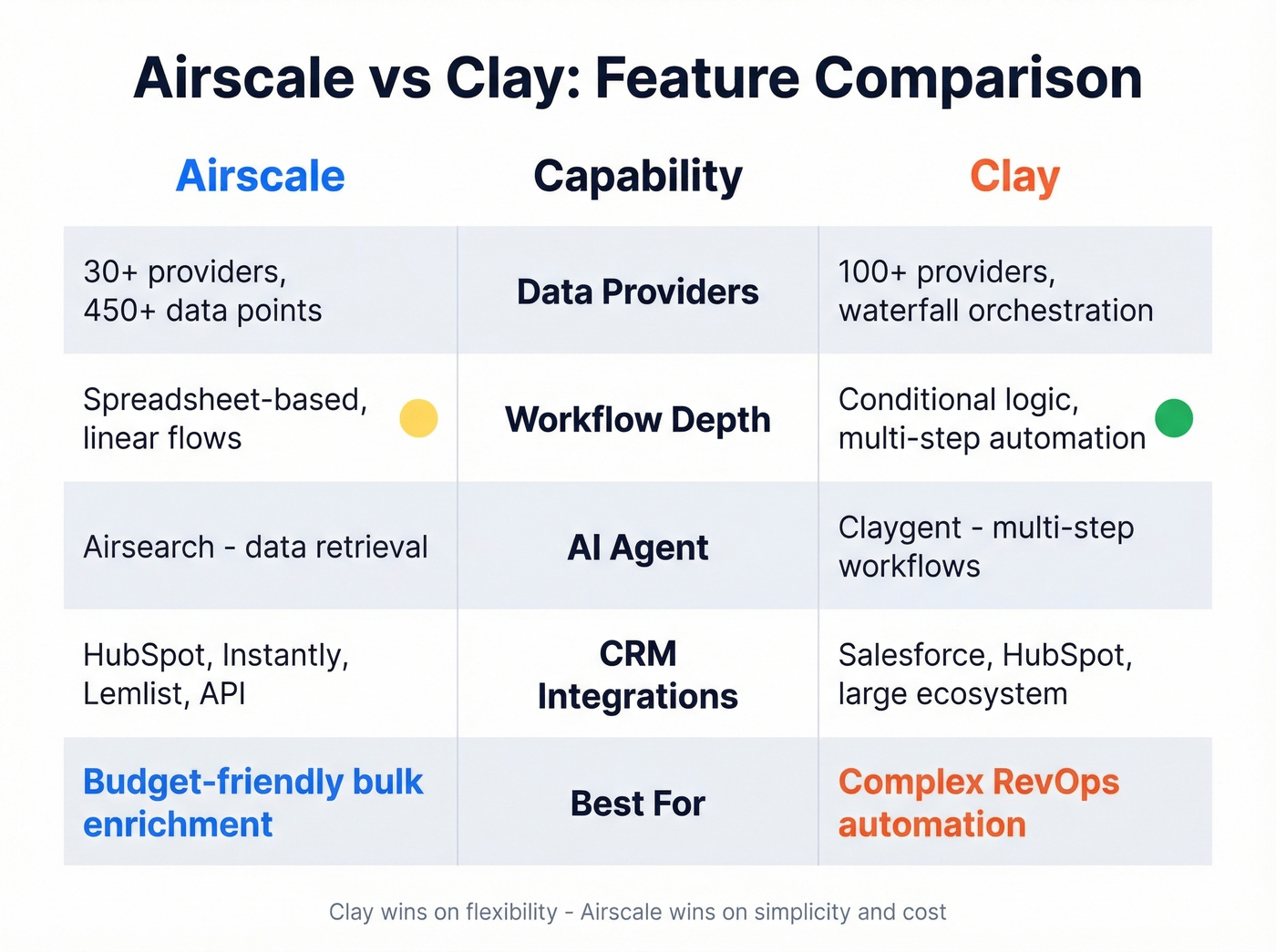 Airscale vs Clay: Feature Comparison

| Airscale | Capability | Clay |
|---|---|---|
| 30+ providers, 450+ data points | Data Providers | 100+ providers, waterfall orchestration |
| Spreadsheet-based, linear flows | Workflow Depth | Conditional logic, multi-step automation |
| Airsearch - data retrieval | AI Agent | Claygent - multi-step workflows |
| HubSpot, Instantly, Lemlist, API | CRM Integrations | Salesforce, HubSpot, large ecosystem |
| Budget-friendly bulk enrichment | Best For | Complex RevOps automation |

Clay wins on flexibility - Airscale wins on simplicity and cost